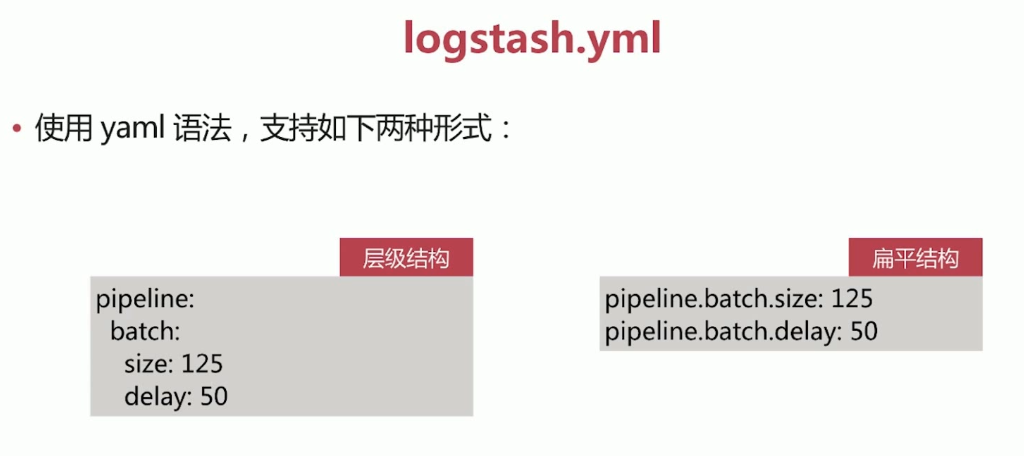 logstash.yml

• 使用 yaml 语法，支持如下两种形式：

层级结构

pipeline:
  batch:
    size: 125
    delay: 50

扁平结构

pipeline.batch.size: 125
pipeline.batch.delay: 50